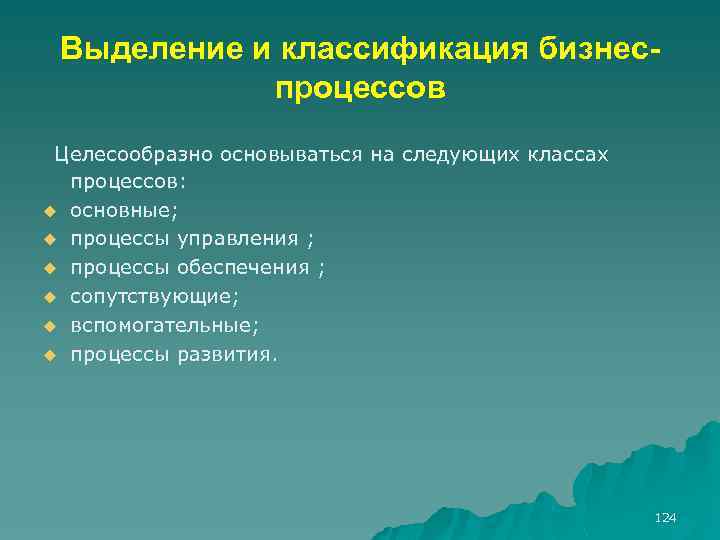 Выделение и классификация бизнес-процессов

Целесообразно основываться на следующих классах процессов:
- основные;
- процессы управления ;
- процессы обеспечения ;
- сопутствующие;
- вспомогательные;
- процессы развития.

124